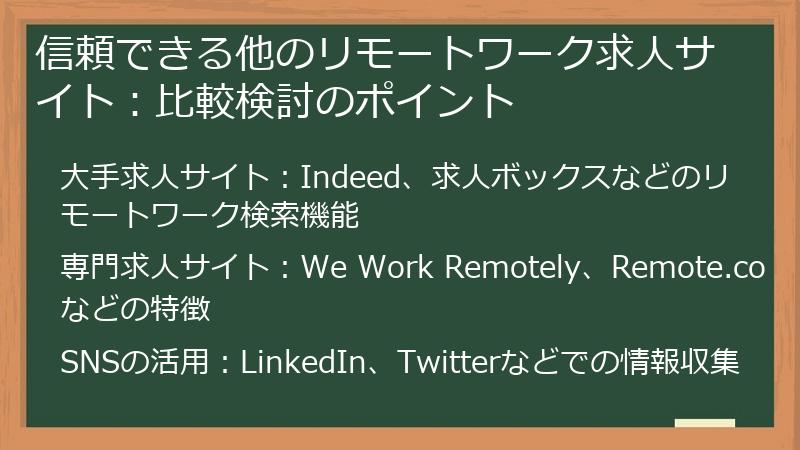 信頼できる他のリモートワーク求人サイト：比較検討のポイント

大手求人サイト：Indeed、求人ボックスなどのリモートワーク検索機能

専門求人サイト：We Work Remotely、Remote.coなどの特徴

SNSの活用：LinkedIn、Twitterなどでの情報収集